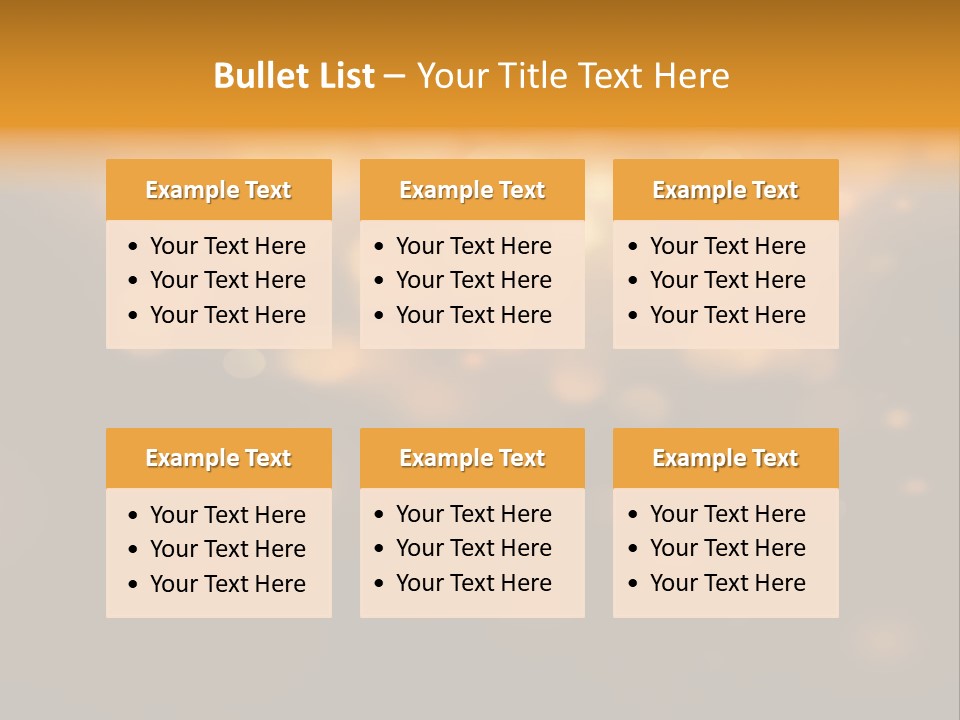 Bullet List – Your Title Text Here

Example Text
• Your Text Here
• Your Text Here
• Your Text Here

Example Text
• Your Text Here
• Your Text Here
• Your Text Here

Example Text
• Your Text Here
• Your Text Here
• Your Text Here

Example Text
• Your Text Here
• Your Text Here
• Your Text Here

Example Text
• Your Text Here
• Your Text Here
• Your Text Here

Example Text
• Your Text Here
• Your Text Here
• Your Text Here